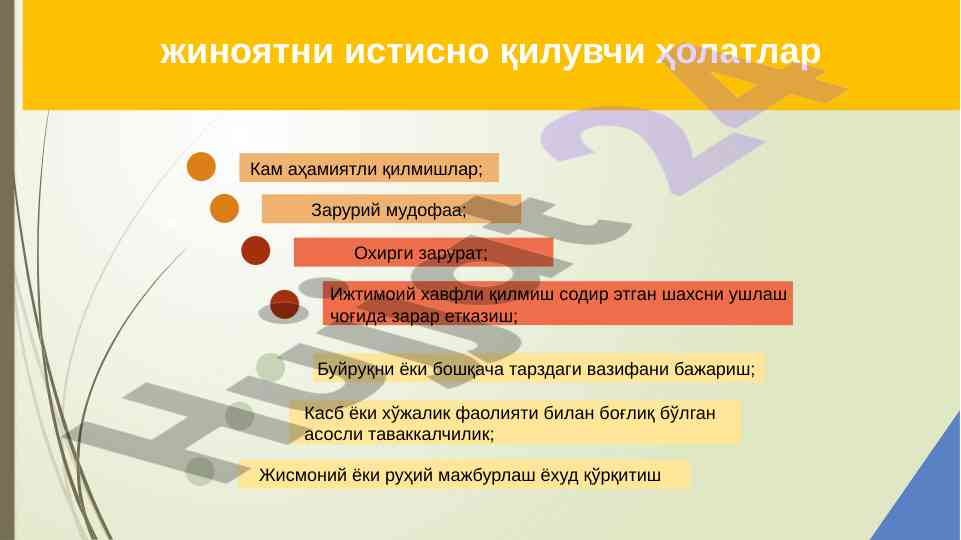 жиноятни истисно қилувчи ҳолатлар

Кам аҳамиятли қилмишлар;

Зарурий мудофаа;

Охирги зарурат;

Ижтимоий хавфли қилмиш содир этган шахсни ушлаш чоғида зарар етказиш;

Буйруқни ёки бошқача тарздаги вазифани бажариш;

Касб ёки хўжалик фаолияти билан боғлиқ бўлган асосли таваккалчилик;

Жисмоний ёки руҳий мажбурлаш ёхуд қўрқитиш

Hujjat 24